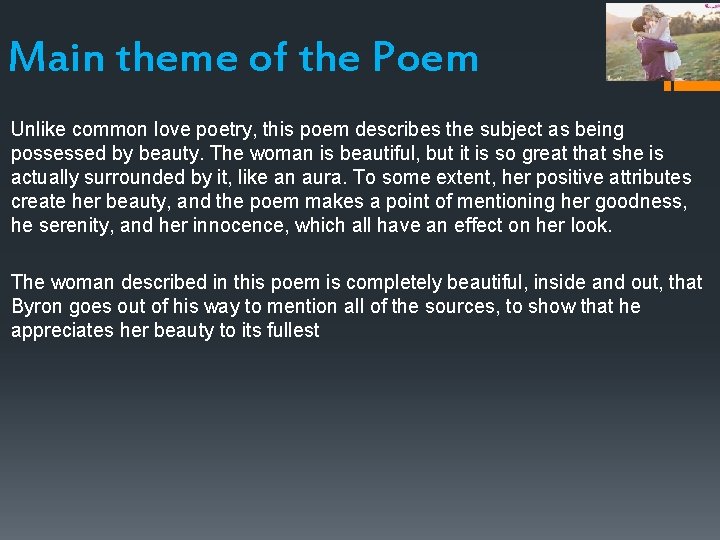 Main theme of the Poem

Unlike common love poetry, this poem describes the subject as being possessed by beauty. The woman is beautiful, but it is so great that she is actually surrounded by it, like an aura. To some extent, her positive attributes create her beauty, and the poem makes a point of mentioning her goodness, he serenity, and her innocence, which all have an effect on her look.

The woman described in this poem is completely beautiful, inside and out, that Byron goes out of his way to mention all of the sources, to show that he appreciates her beauty to its fullest